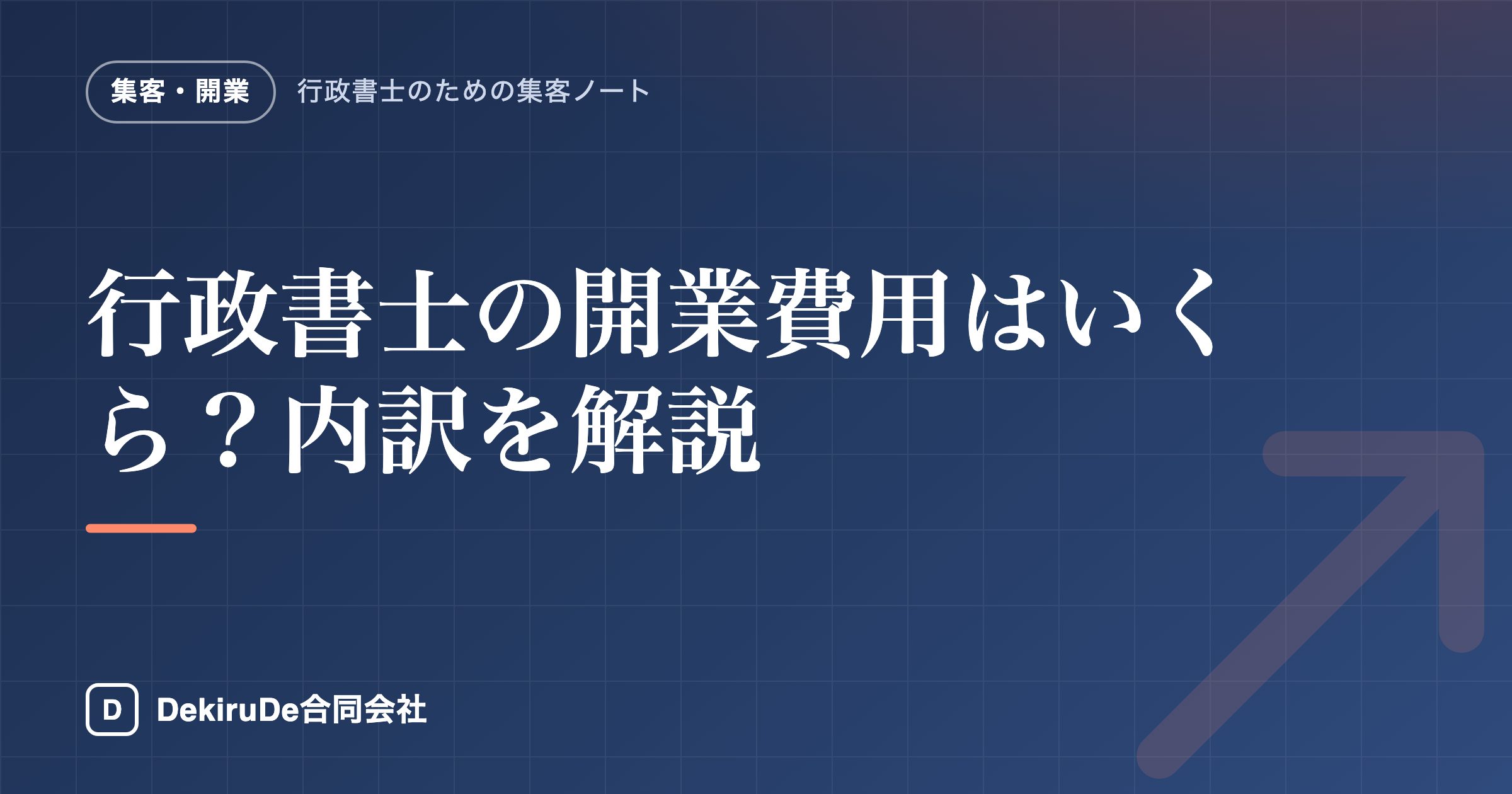 集客・開業 行政書士のための集客ノート

行政書士の開業費用はいくら？内訳を解説

D DekiruDe合同会社